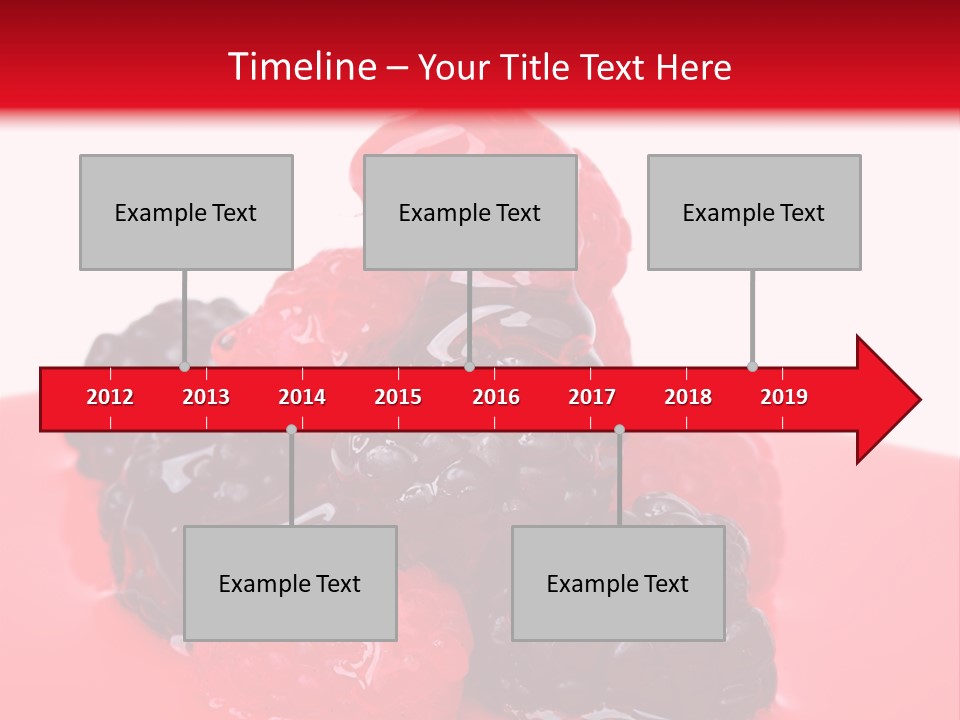 Timeline – Your Title Text Here

Example Text

Example Text

Example Text

2012 2013 2014 2015 2016 2017 2018 2019

Example Text

Example Text